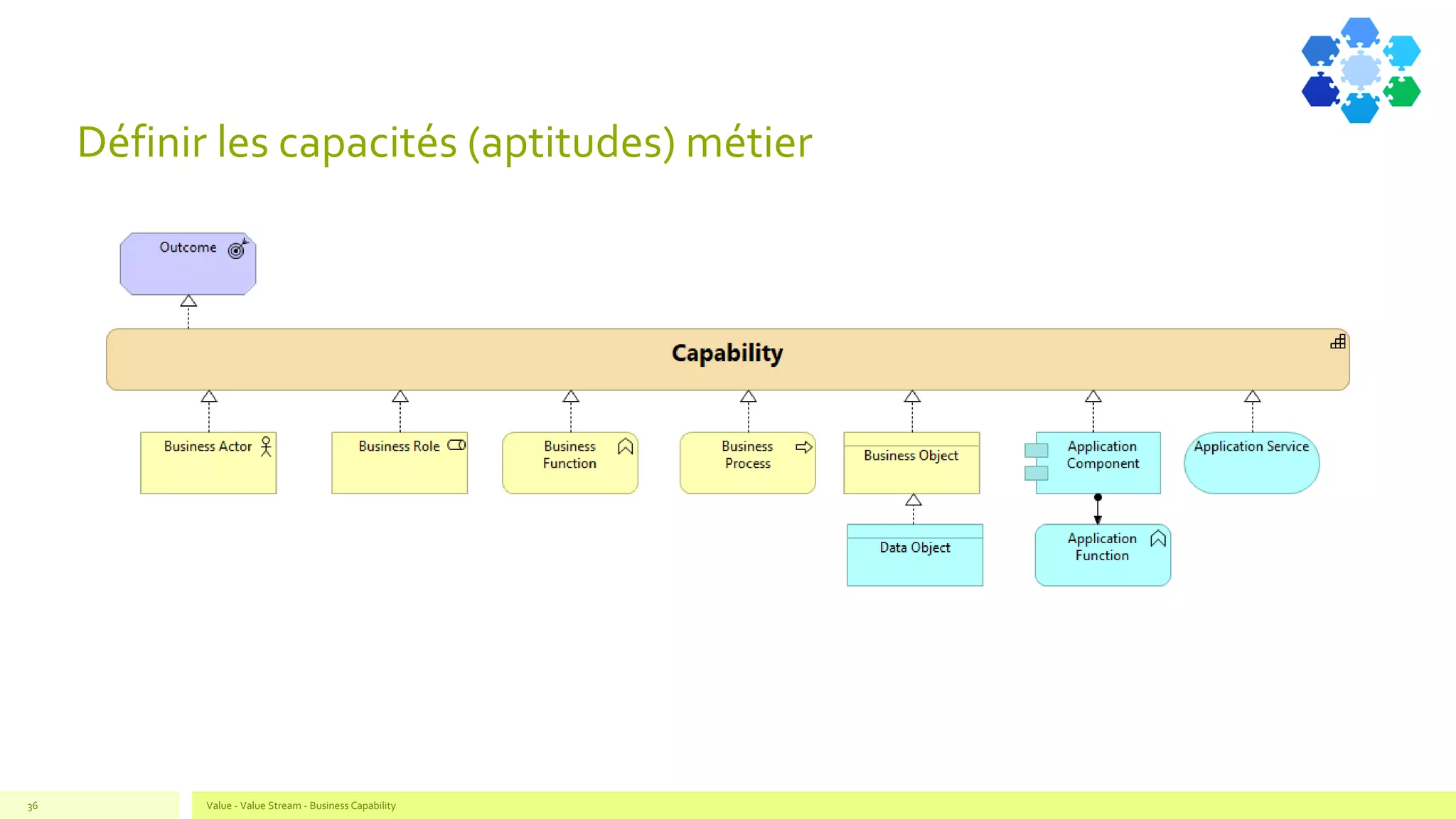 Définir les capacités (aptitudes) métier

Outcome

Capability

Business Actor

Business Role

Business Function

Business Process

Business Object

Application Component

Application Service

Data Object

Application Function

36

Value - Value Stream - Business Capability